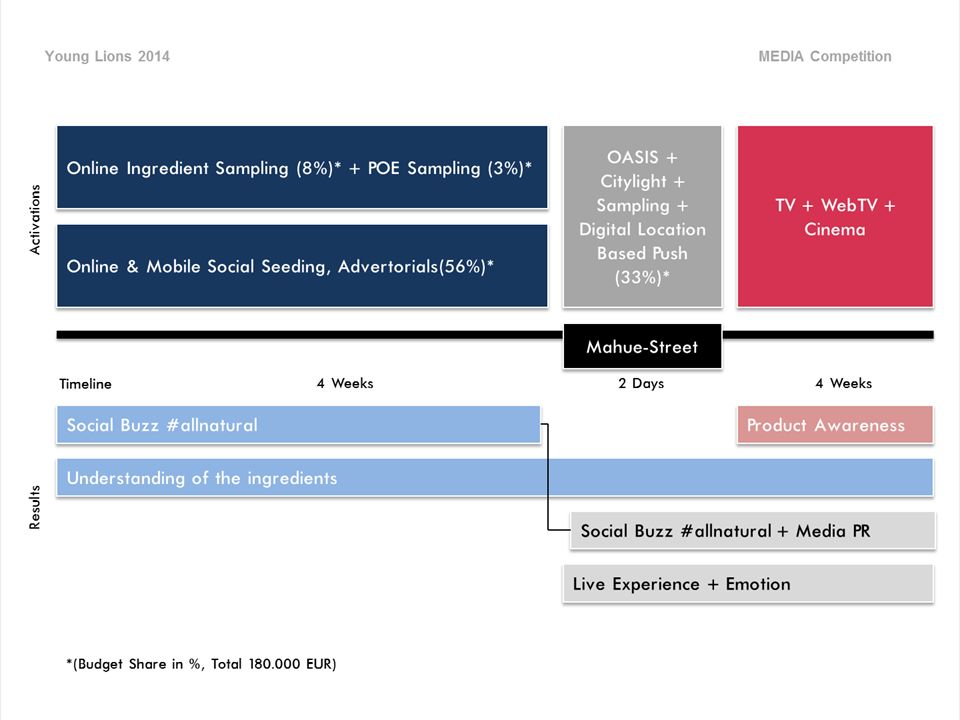 Young Lions 2014

MEDIA Competition

Activations

Online Ingredient Sampling (8%)* + POE Sampling (3%)*

Online & Mobile Social Seeding, Advertorials(56%)*

OASIS + Citylight + Sampling + Digital Location Based Push (33%)*

TV + WebTV + Cinema

Mahue-Street

Timeline

4 Weeks

2 Days

4 Weeks

Results

Social Buzz #allnatural

Product Awareness

Understanding of the ingredients

Social Buzz #allnatural + Media PR

Live Experience + Emotion

*(Budget Share in %, Total 180.000 EUR)